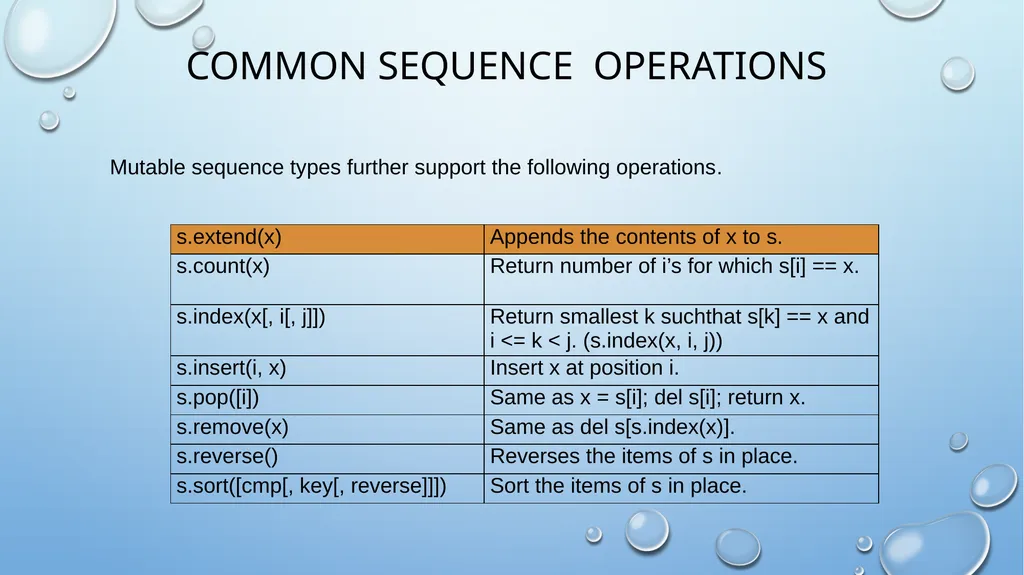 COMMON SEQUENCE  OPERATIONS

Mutable sequence types further support the following operations.

| s.extend(x) | Appends the contents of x to s. |
|---|---|
| s.count(x) | Return number of i's for which s[i] == x. |
| s.index(x[, i[, j]]) | Return smallest k suchthat s[k] == x and i <= k < j. (s.index(x, i, j)) |
| s.insert(i, x) | Insert x at position i. |
| s.pop([i]) | Same as x = s[i]; del s[i]; return x. |
| s.remove(x) | Same as del s[s.index(x)]. |
| s.reverse() | Reverses the items of s in place. |
| s.sort([cmp[, key[, reverse]]]) | Sort the items of s in place. |